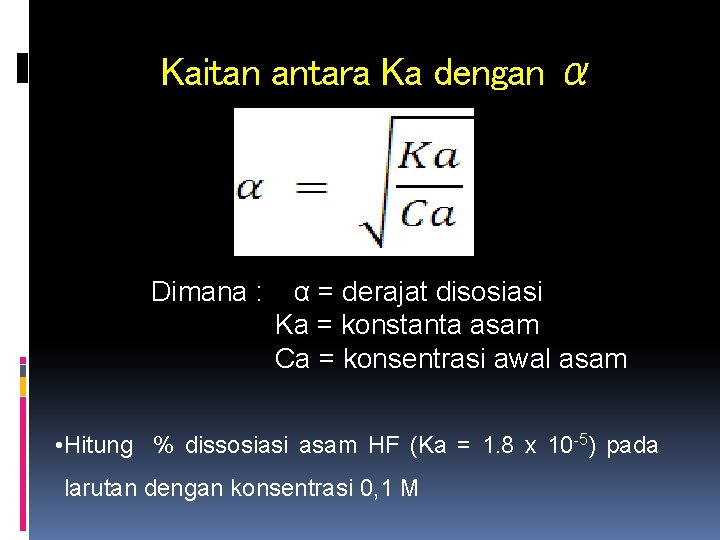 Kaitan antara Ka dengan $\alpha$

$\alpha = \sqrt{\frac{Ka}{Ca}}$

Dimana : α = derajat disosiasi
Ka = konstanta asam
Ca = konsentrasi awal asam

•Hitung % dissosiasi asam HF (Ka = 1.8 x $10^{-5}$) pada larutan dengan konsentrasi 0,1 M